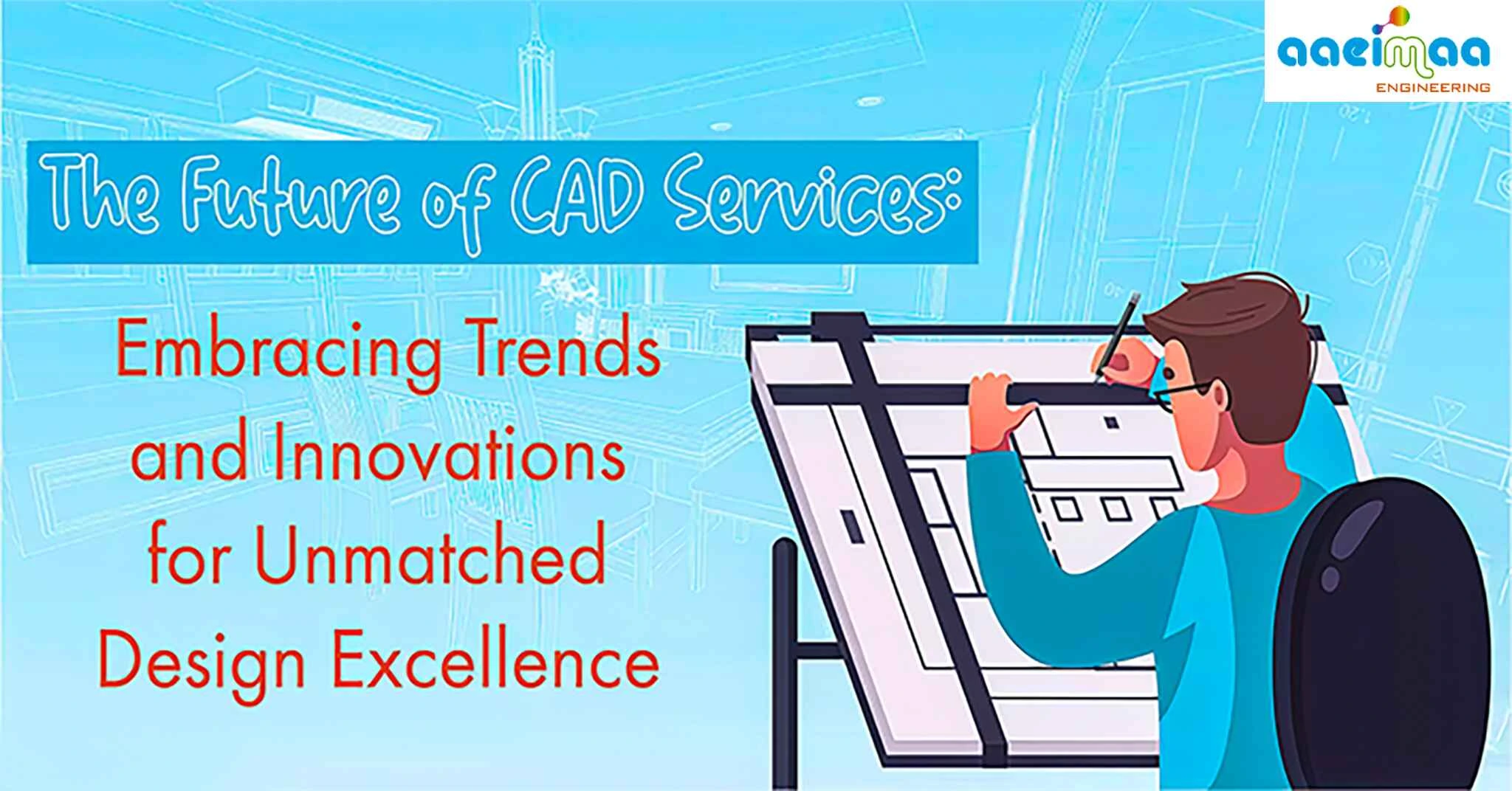 aaeimaa
ENGINEERING

The Future of CAD Services:

Embracing Trends and Innovations for Unmatched Design Excellence